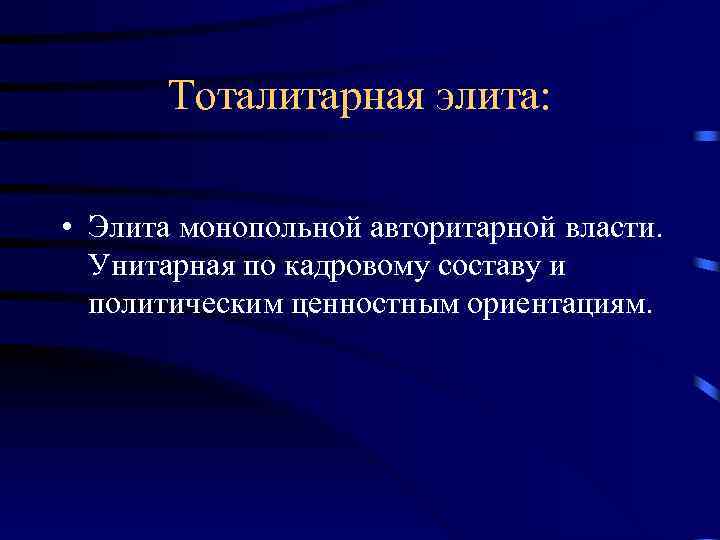 Тоталитарная элита:

• Элита монопольной авторитарной власти. Унитарная по кадровому составу и политическим ценностным ориентациям.